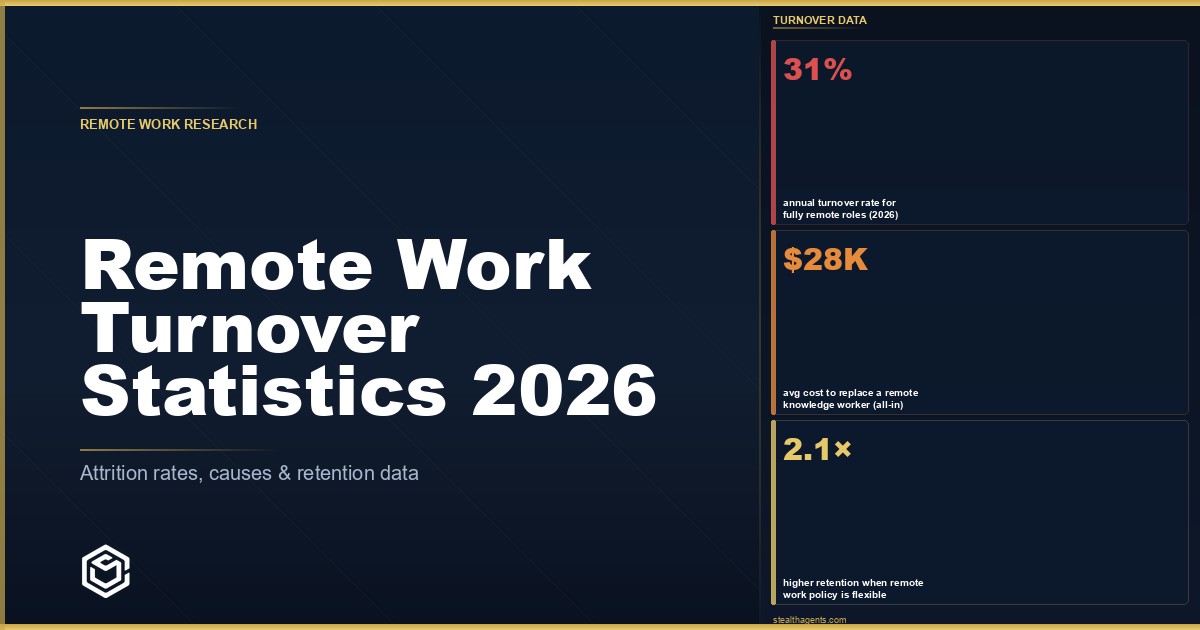 REMOTE WORK RESEARCH

Remote Work Turnover Statistics 2026

Attrition rates, causes & retention data

TURNOVER DATA

31%

annual turnover rate for fully remote roles (2026)

$28K

avg cost to replace a remote knowledge worker (all-in)

2.1×

higher retention when remote work policy is flexible

stealthagents.com